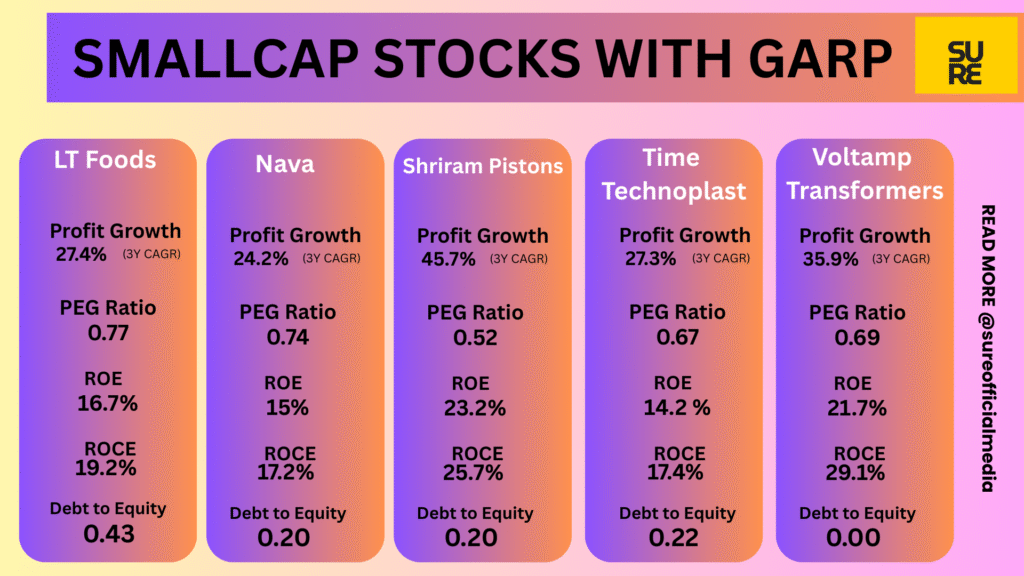 SMALLCAP STOCKS WITH GARP

SURE

LT Foods

Profit Growth
27.4% (3Y CAGR)

PEG Ratio
0.77

ROE
16.7%

ROCE
19.2%

Debt to Equity
0.43

Nava

Profit Growth
24.2% (3Y CAGR)

PEG Ratio
0.74

ROE
15%

ROCE
17.2%

Debt to Equity
0.20

Shriram Pistons

Profit Growth
45.7% (3Y CAGR)

PEG Ratio
0.52

ROE
23.2%

ROCE
25.7%

Debt to Equity
0.20

Time Technoplast

Profit Growth
27.3% (3Y CAGR)

PEG Ratio
0.67

ROE
14.2 %

ROCE
17.4%

Debt to Equity
0.22

Voltamp Transformers

Profit Growth
35.9% (3Y CAGR)

PEG Ratio
0.69

ROE
21.7%

ROCE
29.1%

Debt to Equity
0.00

READ MORE @sureofficialmedia